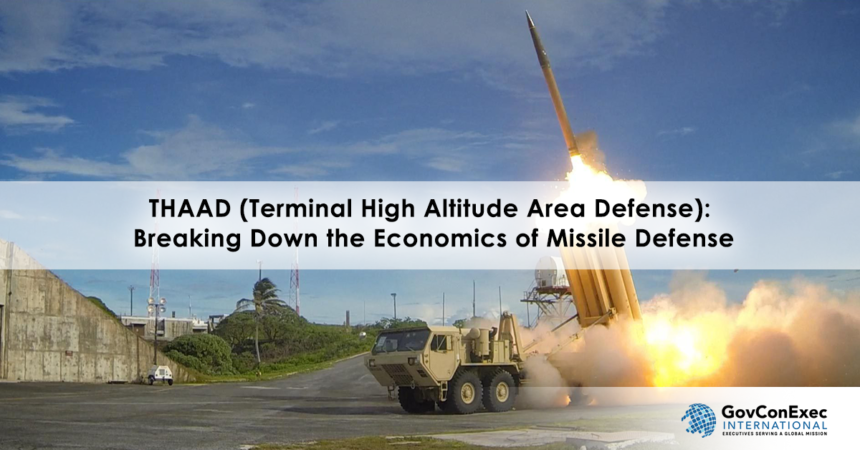 THAAD (Terminal High Altitude Area Defense): Breaking Down the Economics of Missile Defense

GovConExec
INTERNATIONAL
EXECUTIVES SERVING A GLOBAL MISSION